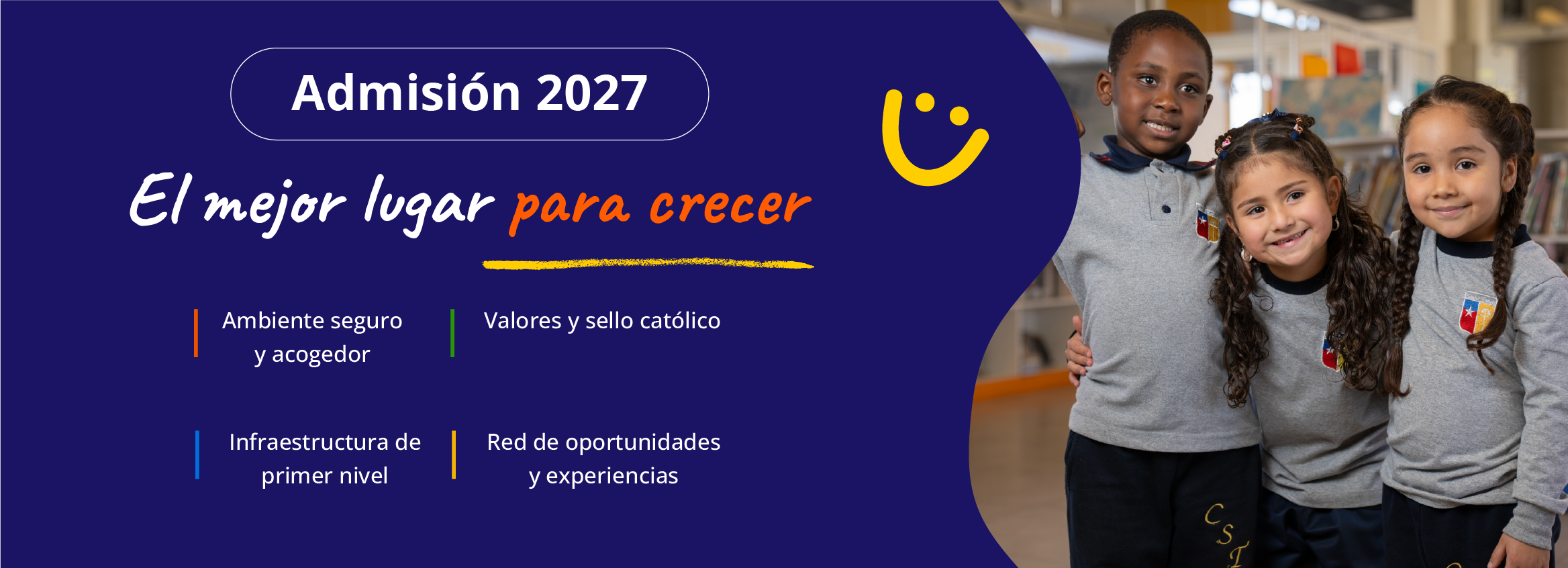 Admisión 2027

El mejor lugar para crecer

Ambiente seguro y acogedor

Valores y sello católico

Infraestructura de primer nivel

Red de oportunidades y experiencias